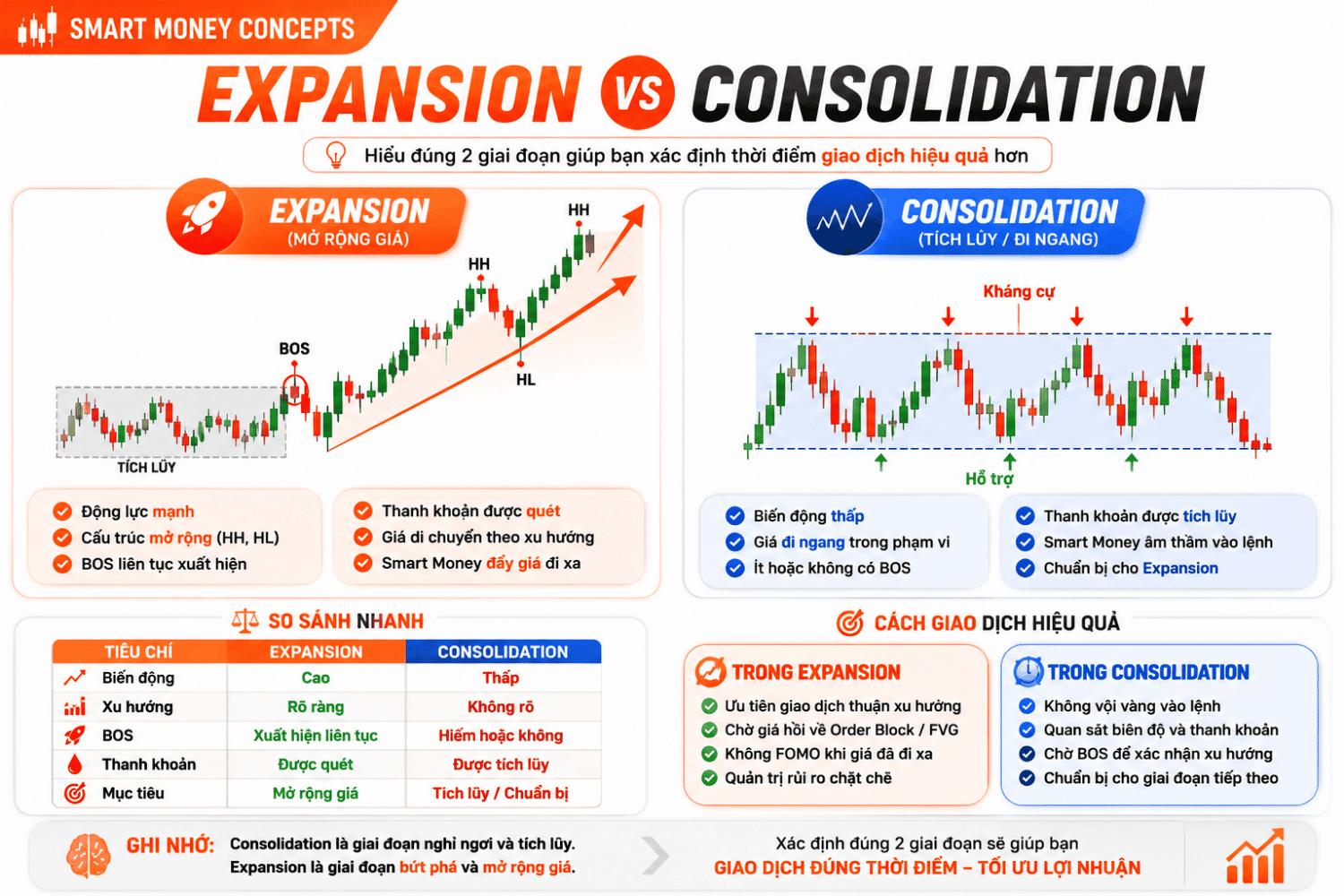 SMART MONEY CONCEPTS

EXPANSION VS CONSOLIDATION

Hiểu đúng 2 giai đoạn giúp bạn xác định thời điểm giao dịch hiệu quả hơn

EXPANSION
(MỞ RỘNG GIÁ)

HH
HH
BOS
HL
TÍCH LŨY

Động lực mạnh
Cấu trúc mở rộng (HH, HL)
BOS liên tục xuất hiện

Thanh khoản được quét
Giá di chuyển theo xu hướng
Smart Money đẩy giá đi xa

CONSOLIDATION
(TÍCH LŨY / ĐI NGANG)

Kháng cự
Hỗ trợ

Biến động thấp
Giá đi ngang trong phạm vi
Ít hoặc không có BOS

Thanh khoản được tích lũy
Smart Money âm thầm vào lệnh
Chuẩn bị cho Expansion

SO SÁNH NHANH

| TIÊU CHÍ | EXPANSION | CONSOLIDATION |
|---|---|---|
| Biến động | Cao | Thấp |
| Xu hướng | Rõ ràng | Không rõ |
| BOS | Xuất hiện liên tục | Hiếm hoặc không |
| Thanh khoản | Được quét | Được tích lũy |
| Mục tiêu | Mở rộng giá | Tích lũy / Chuẩn bị |

CÁCH GIAO DỊCH HIỆU QUẢ

TRONG EXPANSION
Ưu tiên giao dịch thuận xu hướng
Chờ giá hồi về Order Block / FVG
Không FOMO khi giá đã đi xa
Quản trị rủi ro chặt chẽ

TRONG CONSOLIDATION
Không vội vàng vào lệnh
Quan sát biên độ và thanh khoản
Chờ BOS để xác nhận xu hướng
Chuẩn bị cho giai đoạn tiếp theo

GHI NHỚ: Consolidation là giai đoạn nghỉ ngơi và tích lũy.
Expansion là giai đoạn bứt phá và mở rộng giá.

Xác định đúng 2 giai đoạn sẽ giúp bạn
GIAO DỊCH ĐÚNG THỜI ĐIỂM – TỐI ƯU LỢI NHUẬN